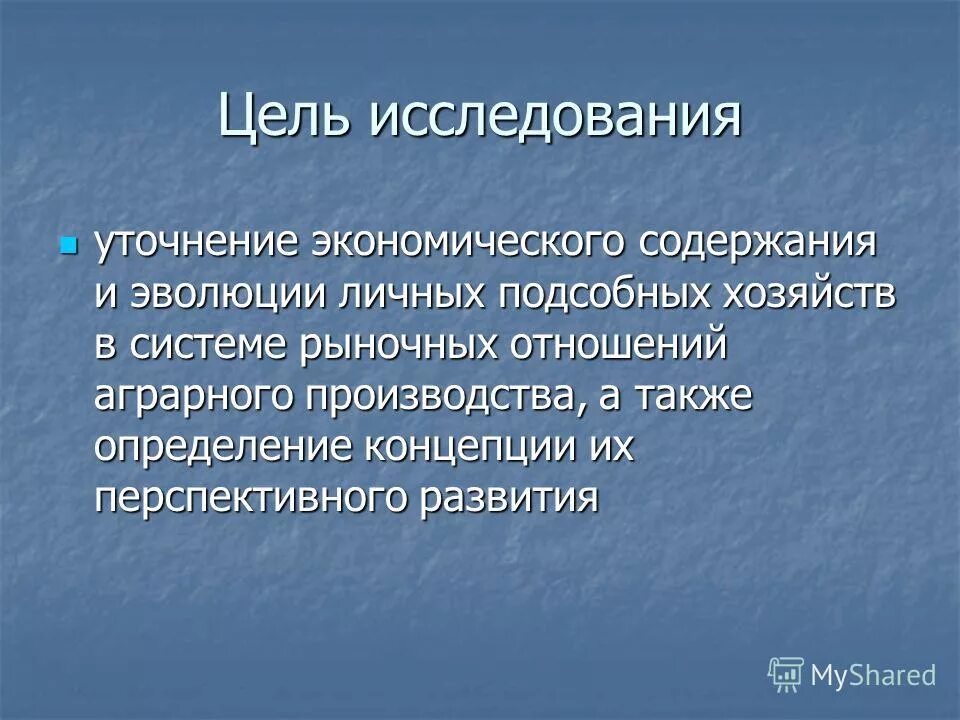 Цель исследования

уточнение экономического содержания и эволюции личных подсобных хозяйств в системе рыночных отношений аграрного производства, а также определение концепции их перспективного развития

MyShared